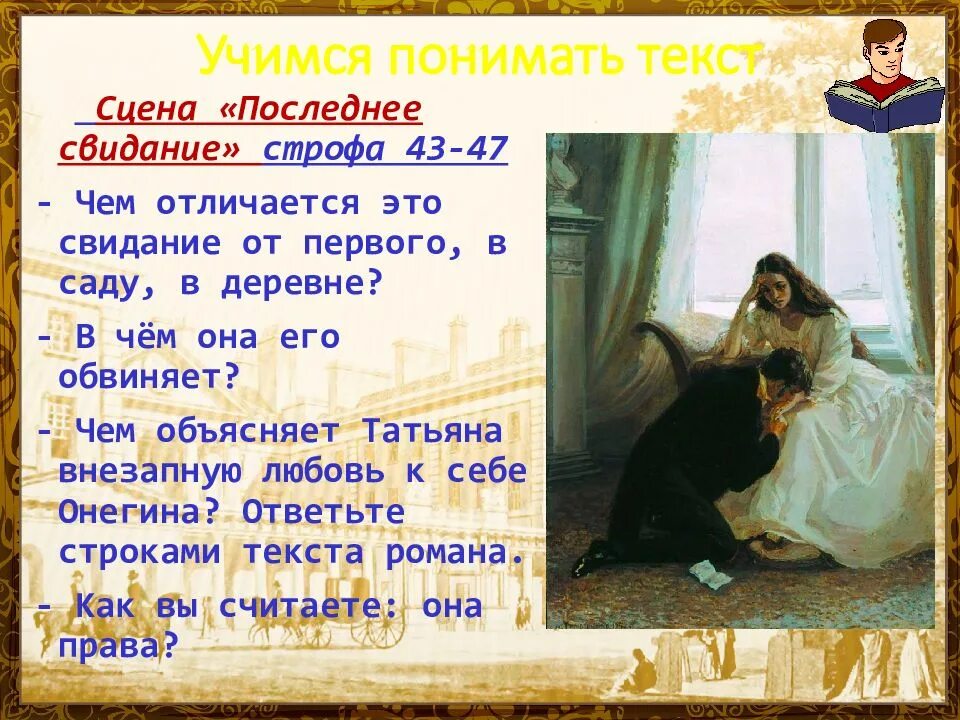 Учимся понимать текст

Сцена «Последнее свидание» строфа 43-47

- Чем отличается это свидание от первого, в саду, в деревне?

- В чём она его обвиняет?

- Чем объясняет Татьяна внезапную любовь к себе Онегина? Ответьте строками текста романа.

- Как вы считаете: она права?